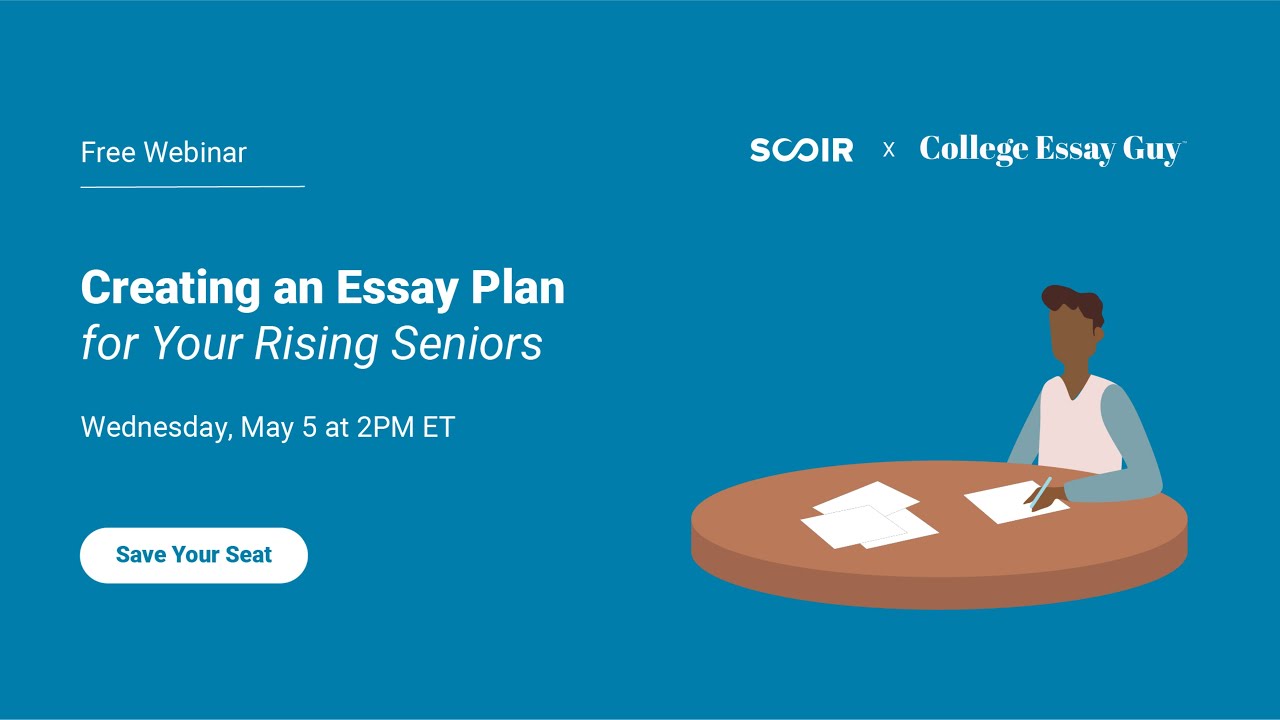 Free Webinar

SCOIR x College Essay Guy™

Creating an Essay Plan
for Your Rising Seniors

Wednesday, May 5 at 2PM ET

Save Your Seat